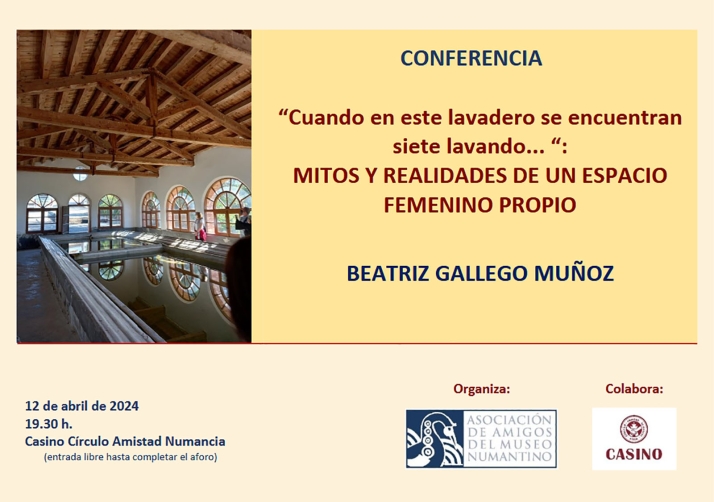 CONFERENCIA

“Cuando en este lavadero se encuentran siete lavando... “:
MITOS Y REALIDADES DE UN ESPACIO FEMENINO PROPIO

BEATRIZ GALLEGO MUÑOZ

12 de abril de 2024
19.30 h.
Casino Círculo Amistad Numancia
(entrada libre hasta completar el aforo)

Organiza:

ASOCIACIÓN DE AMIGOS DEL MUSEO NUMANTINO

Colabora:

CASINO